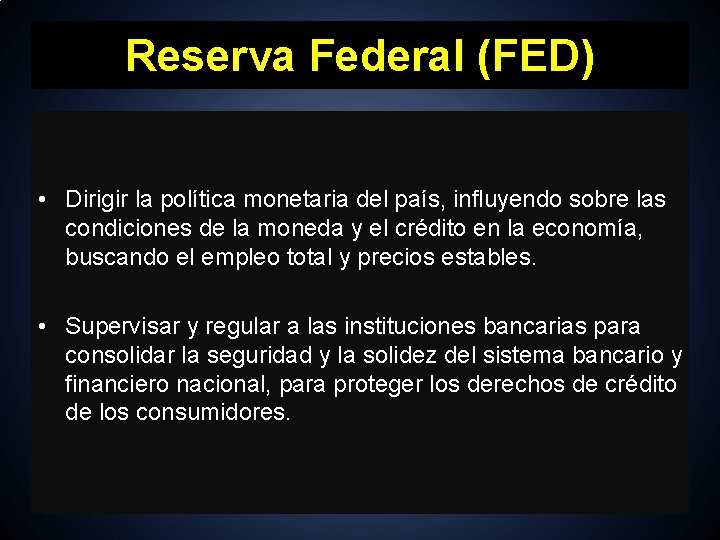 Reserva Federal (FED)

• Dirigir la política monetaria del país, influyendo sobre las condiciones de la moneda y el crédito en la economía, buscando el empleo total y precios estables.

• Supervisar y regular a las instituciones bancarias para consolidar la seguridad y la solidez del sistema bancario y financiero nacional, para proteger los derechos de crédito de los consumidores.